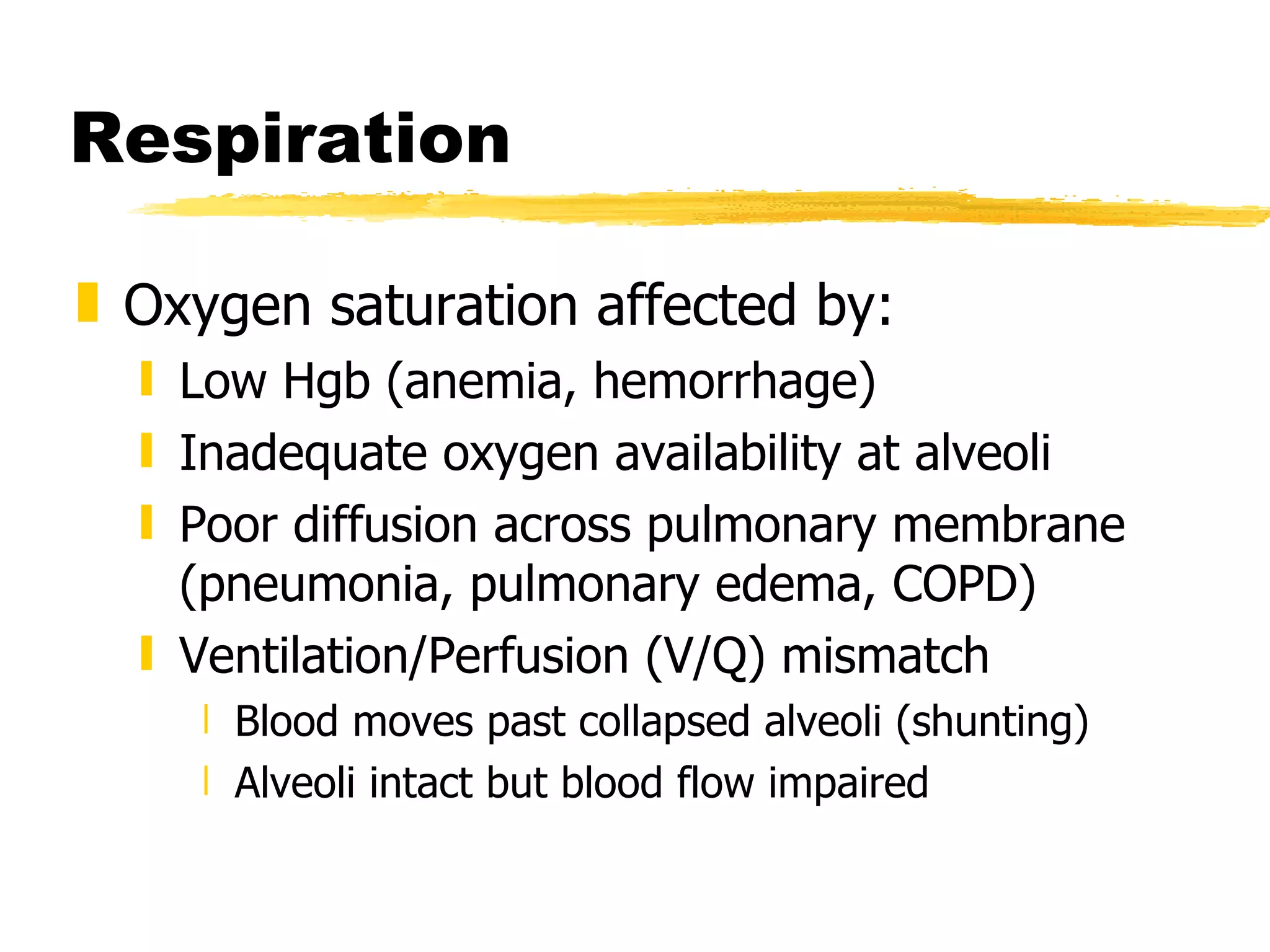 Respiration

Oxygen saturation affected by:

Low Hgb (anemia, hemorrhage)

Inadequate oxygen availability at alveoli

Poor diffusion across pulmonary membrane (pneumonia, pulmonary edema, COPD)

Ventilation/Perfusion (V/Q) mismatch

Blood moves past collapsed alveoli (shunting)

Alveoli intact but blood flow impaired